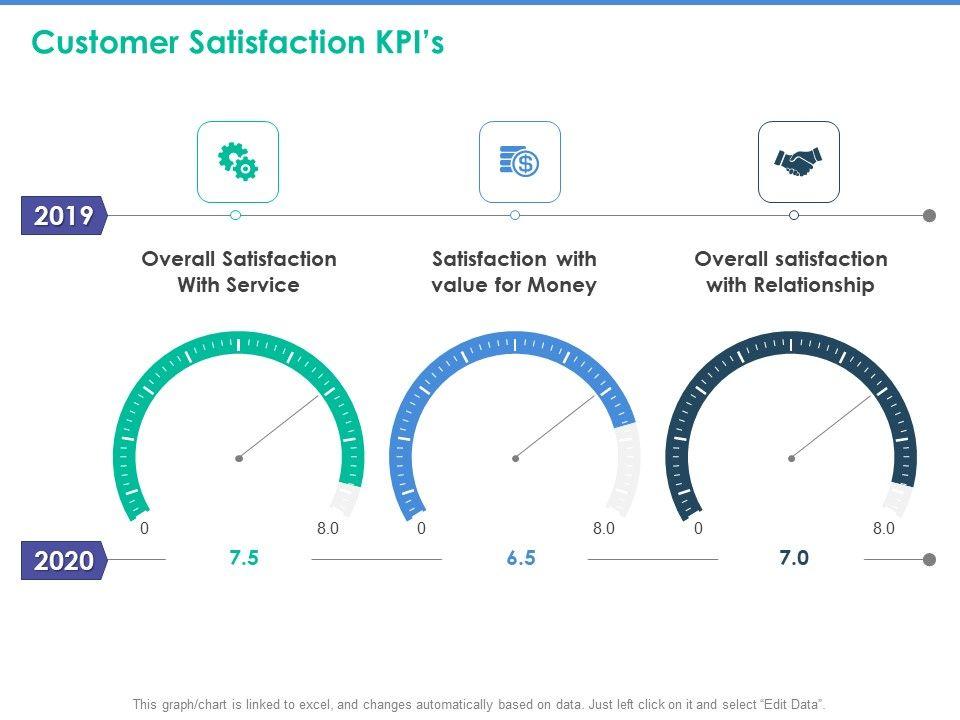 Customer Satisfaction KPI's

2019

Overall Satisfaction With Service

Satisfaction with value for Money

Overall satisfaction with Relationship

0

8.0

0

8.0

0

8.0

2020

7.5

6.5

7.0

This graph/chart is linked to excel, and changes automatically based on data. Just left click on it and select "Edit Data".